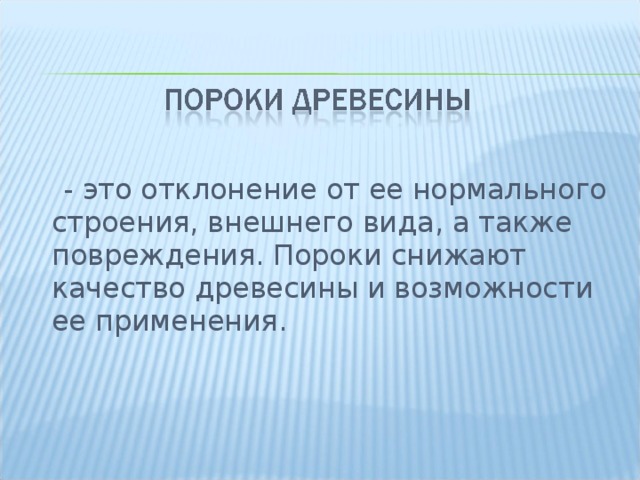 ПОРОКИ ДРЕВЕСИНЫ

- это отклонение от ее нормального строения, внешнего вида, а также повреждения. Пороки снижают качество древесины и возможности ее применения.